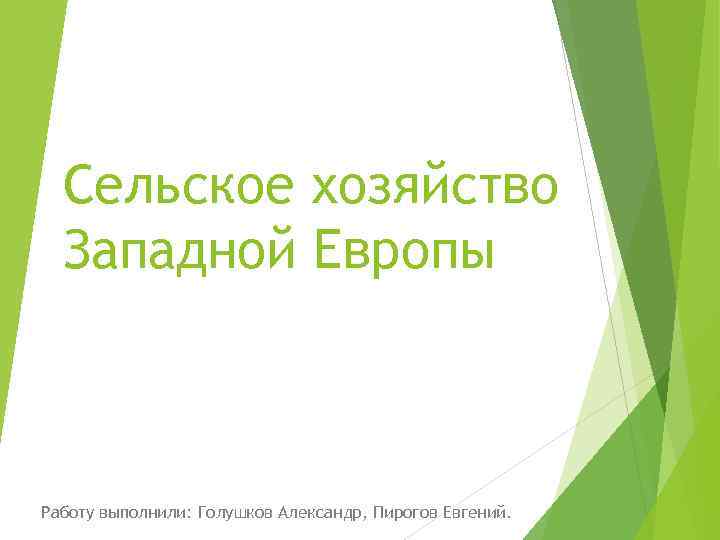 Сельское хозяйство Западной Европы

Работу выполнили: Голушков Александр, Пирогов Евгений.